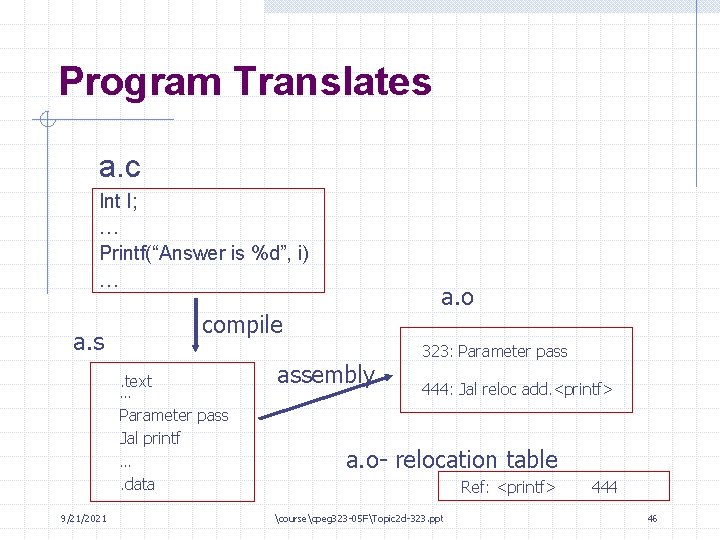 Program Translates

a.c

Int I;
…
Printf(“Answer is %d”, i)
…

compile

a.s

.text
…
Parameter pass
Jal printf
…
.data

assembly

a.o

323: Parameter pass

444: Jal reloc add.<printf>

a.o- relocation table

Ref: <printf> 444

9/21/2021

\course\cpeg323-05F\Topic2d-323.ppt

46